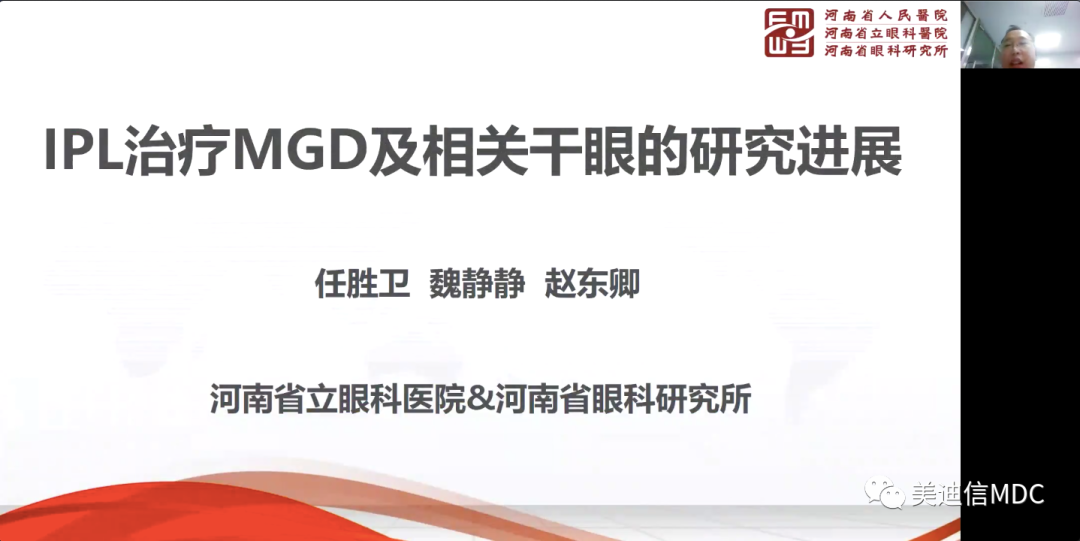 河南省人民醫院
河南省立眼科醫院
河南省眼科研究所

IPL治疗MGD及相关干眼的研究进展

任胜卫 魏静静 赵东卿

河南省立眼科医院&河南省眼科研究所

美迪信MDC